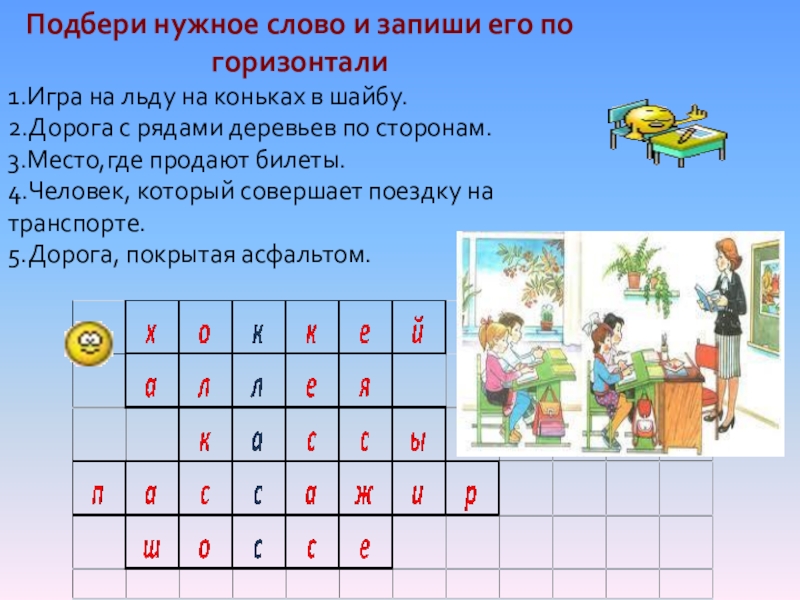 Подбери нужное слово и запиши его по горизонтали

1.Игра на льду на коньках в шайбу.
2.Дорога с рядами деревьев по сторонам.
3.Место,где продают билеты.
4.Человек, который совершает поездку на транспорте.
5.Дорога, покрытая асфальтом.

|  | х | о | к | к | е | й |  |
|---|---|---|---|---|---|---|---|
|  | а | л | л | е | я |  |  |
|  |  | к | а | с | с | ы |  |
| п | а | с | с | а | ж | и | р |
|  | ш | о | с | с | е |  |  |